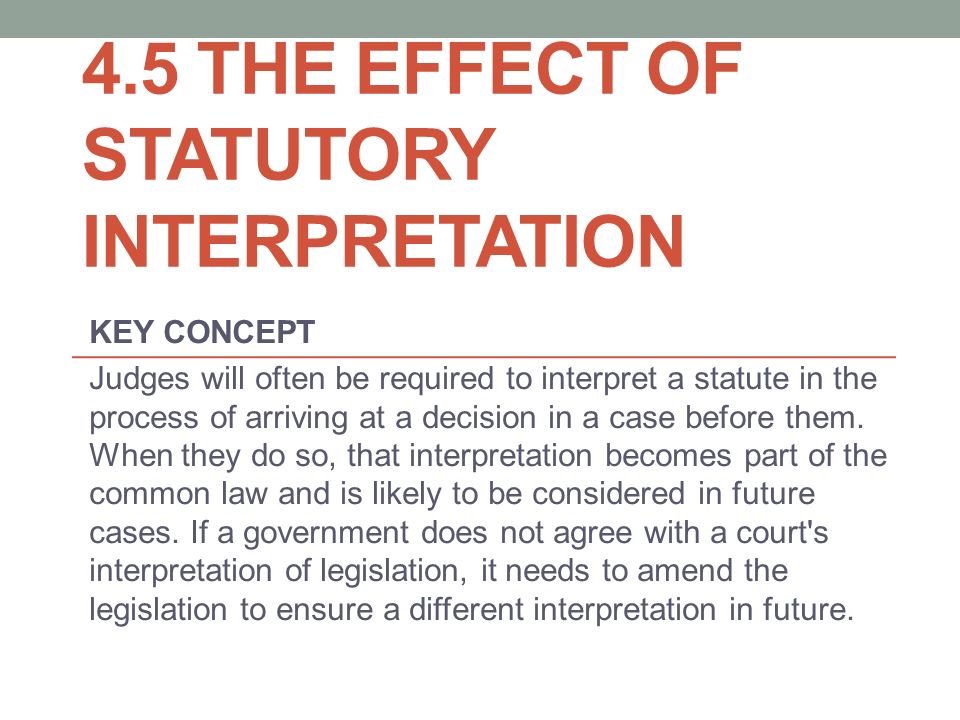 4.5 THE EFFECT OF STATUTORY INTERPRETATION

KEY CONCEPT

Judges will often be required to interpret a statute in the process of arriving at a decision in a case before them. When they do so, that interpretation becomes part of the common law and is likely to be considered in future cases. If a government does not agree with a court's interpretation of legislation, it needs to amend the legislation to ensure a different interpretation in future.